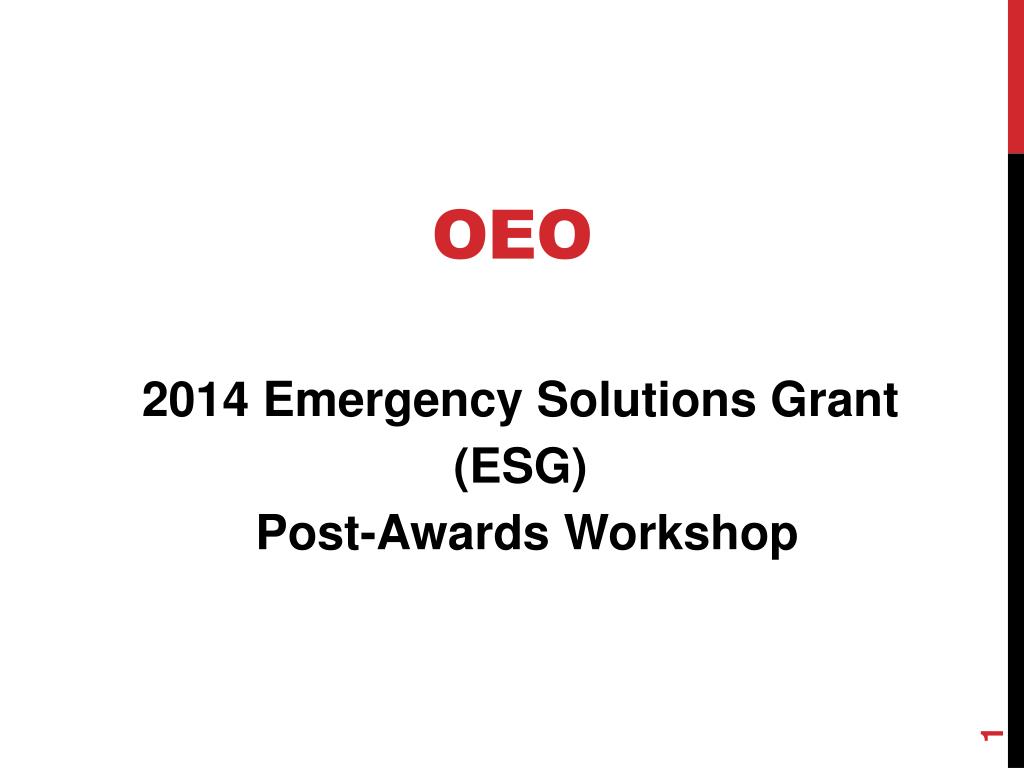 OEO

2014 Emergency Solutions Grant
(ESG)
Post-Awards Workshop

1